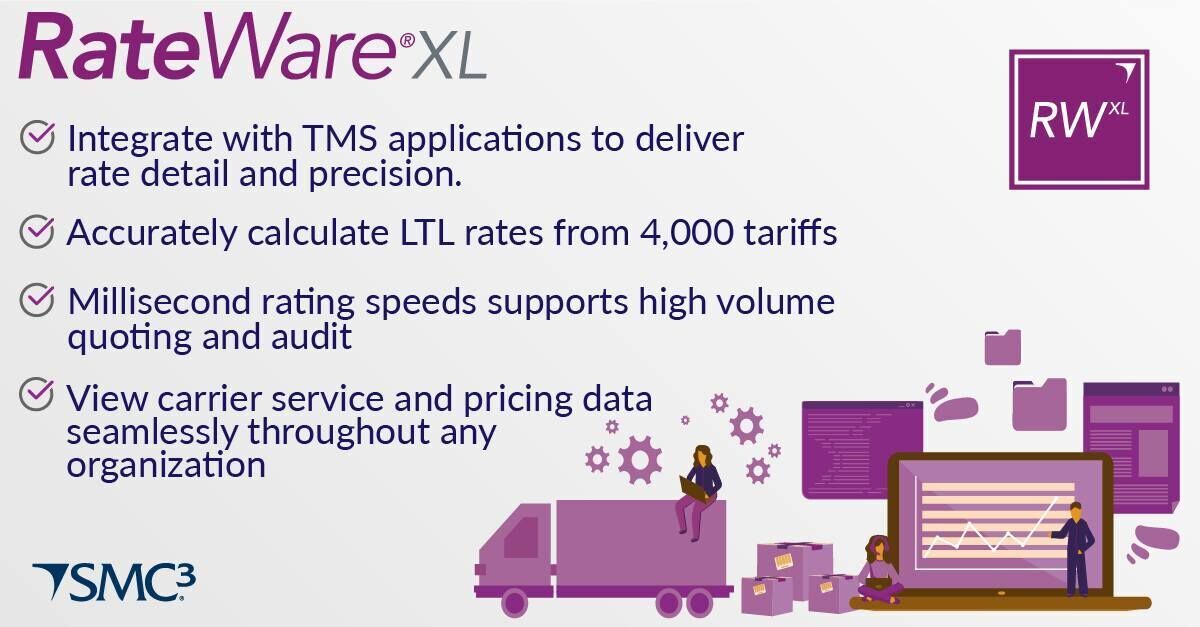 RateWare® XL

RW XL

Integrate with TMS applications to deliver rate detail and precision.

Accurately calculate LTL rates from 4,000 tariffs

Millisecond rating speeds supports high volume quoting and audit

View carrier service and pricing data seamlessly throughout any organization

SMC³